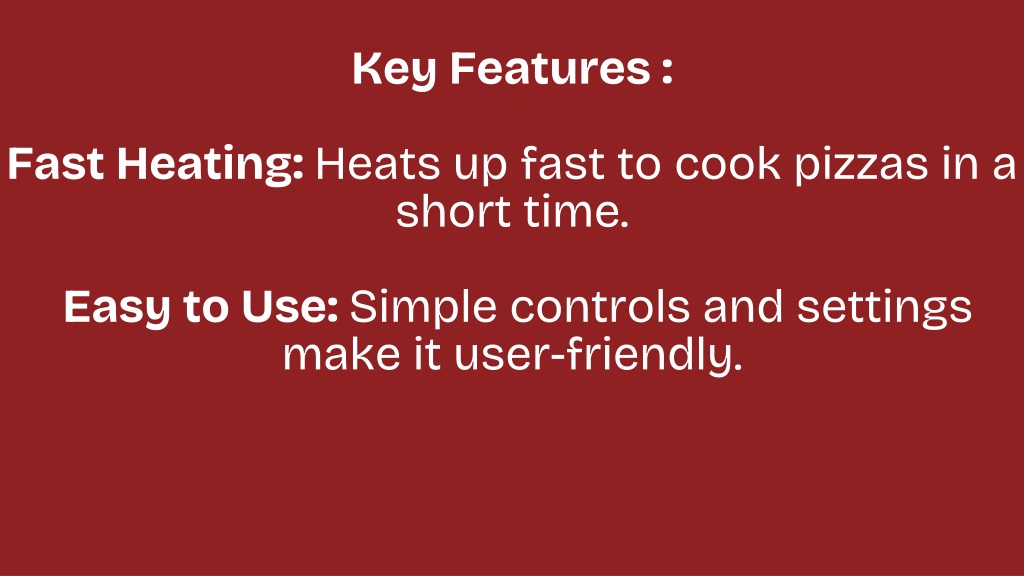 Key Features :

Fast Heating: Heats up fast to cook pizzas in a short time.

Easy to Use: Simple controls and settings make it user-friendly.